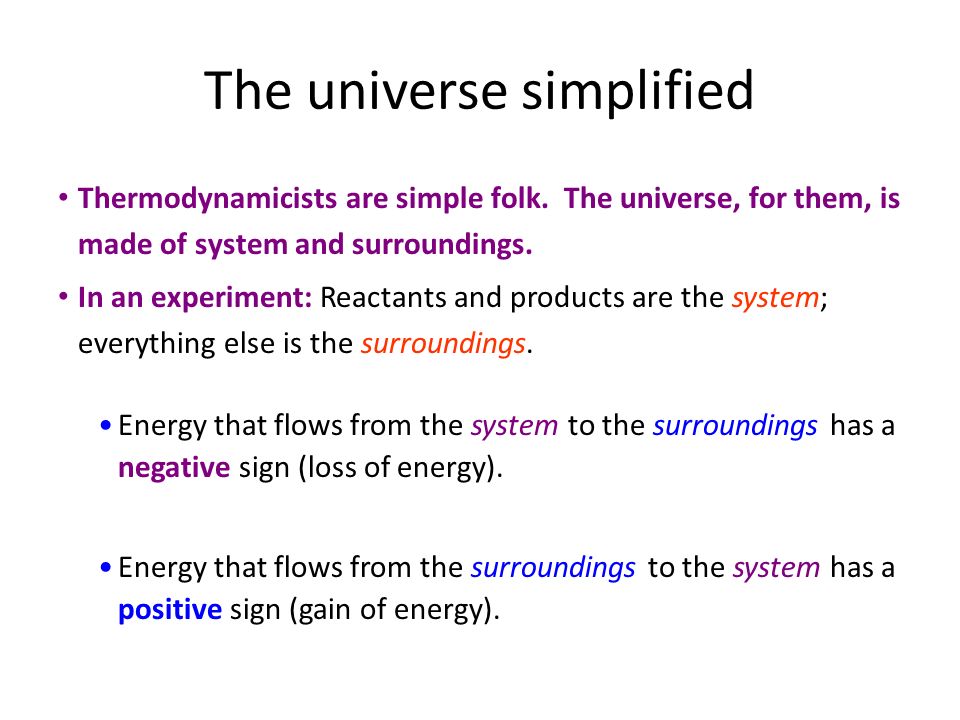 The universe simplified

• Thermodynamicists are simple folk. The universe, for them, is made of system and surroundings.

• In an experiment: Reactants and products are the system; everything else is the surroundings.

• Energy that flows from the system to the surroundings has a negative sign (loss of energy).

• Energy that flows from the surroundings to the system has a positive sign (gain of energy).